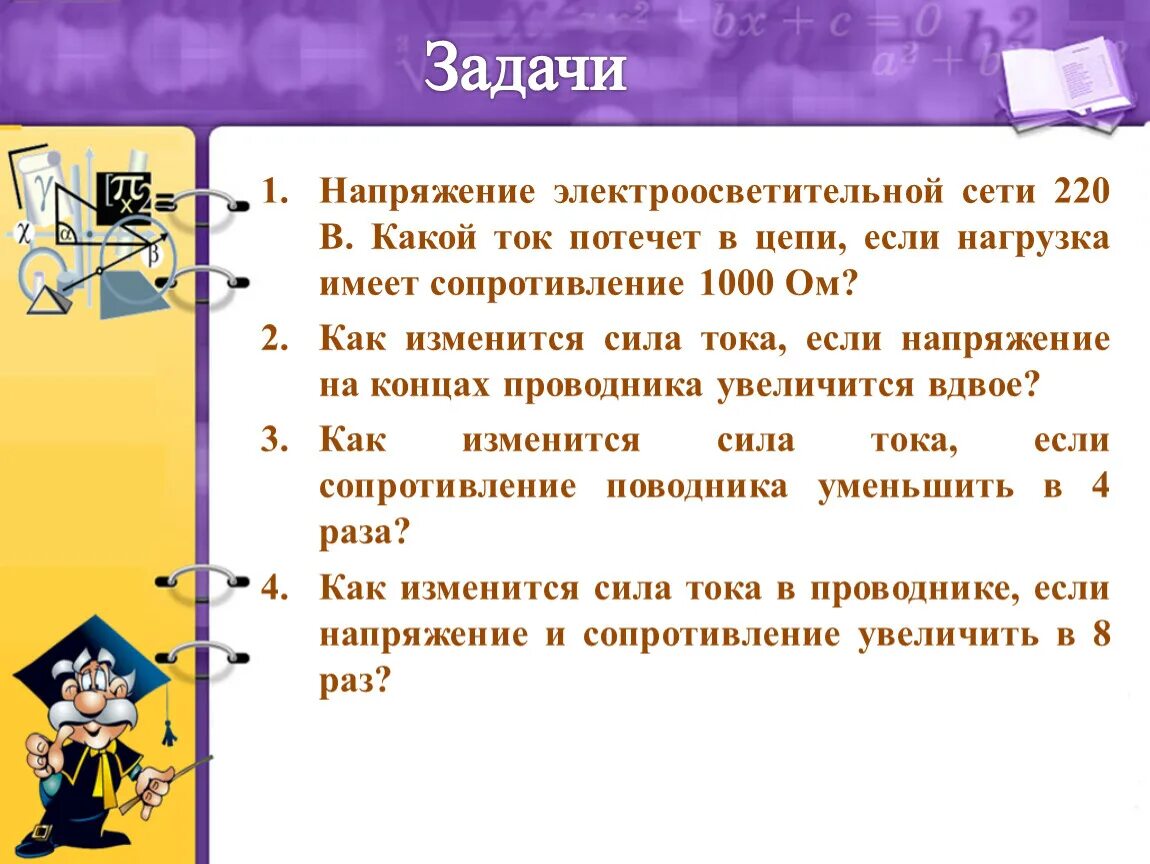 Задачи

1. Напряжение электроосветительной сети 220 В. Какой ток потечет в цепи, если нагрузка имеет сопротивление 1000 Ом?

2. Как изменится сила тока, если напряжение на концах проводника увеличится вдвое?

3. Как изменится сила тока, если сопротивление поводника уменьшить в 4 раза?

4. Как изменится сила тока в проводнике, если напряжение и сопротивление увеличить в 8 раз?